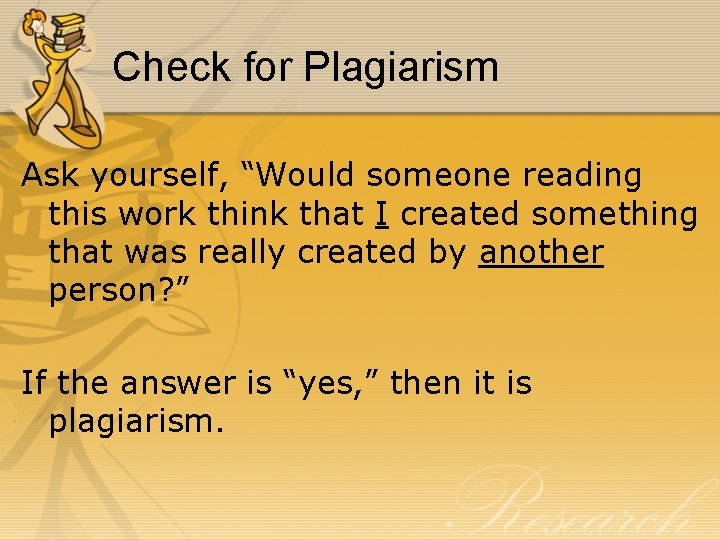 Check for Plagiarism

Ask yourself, “Would someone reading this work think that I created something that was really created by another person?”

If the answer is “yes,” then it is plagiarism.

Research